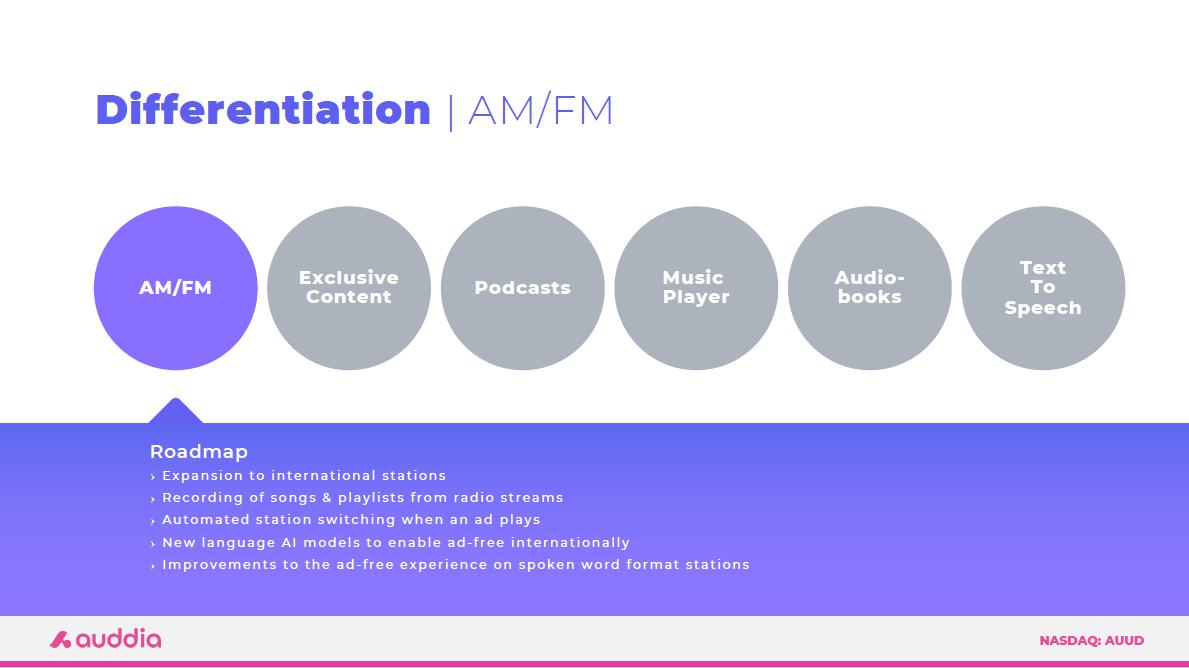 Differentiation | AM/FM

AM/FM

Exclusive Content

Podcasts

Music Player

Audio-books

Text To Speech

Roadmap
› Expansion to international stations
› Recording of songs & playlists from radio streams
› Automated station switching when an ad plays
› New language AI models to enable ad-free internationally
› Improvements to the ad-free experience on spoken word format stations

auddia

NASDAQ: AUUD